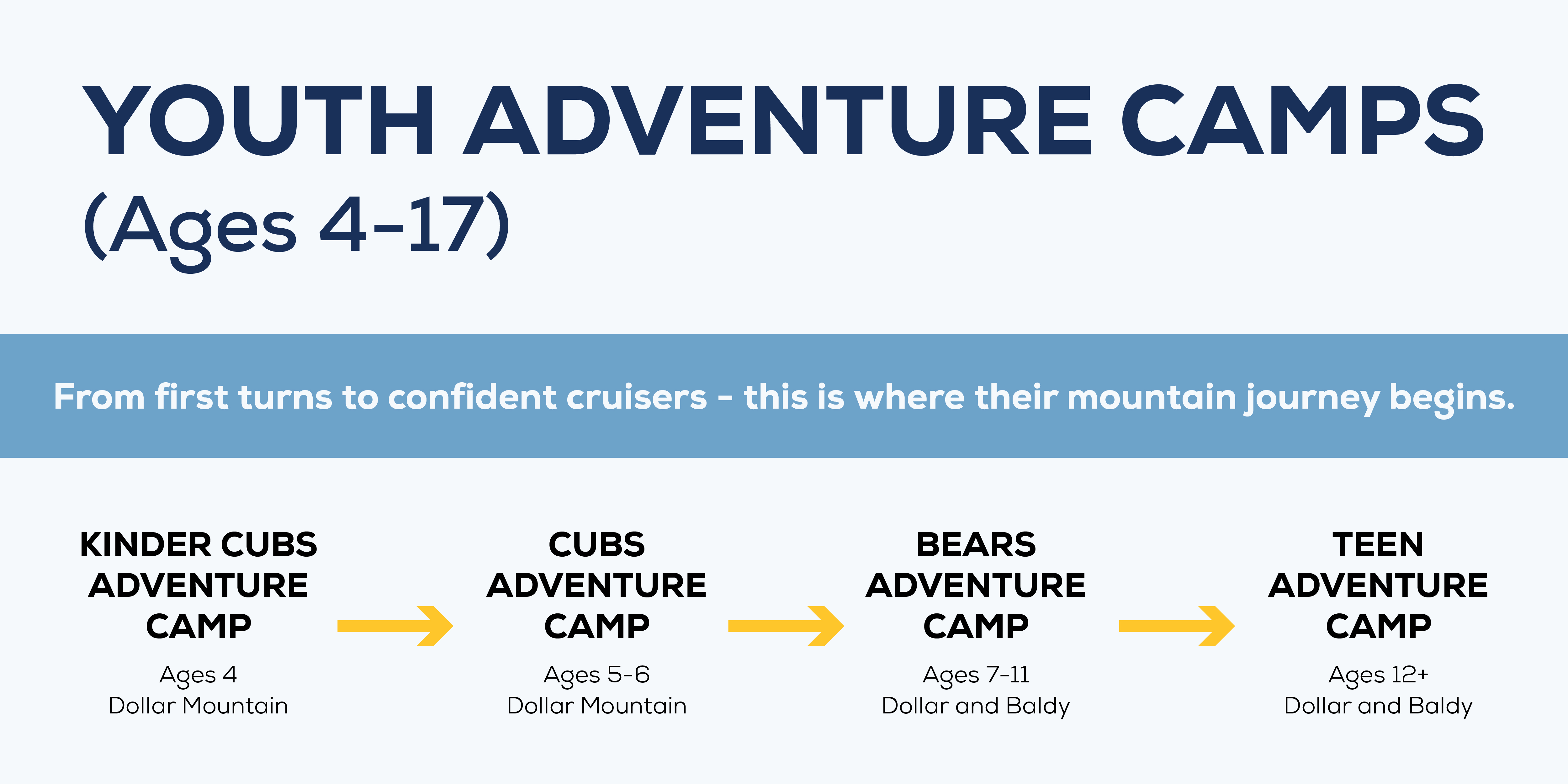 YOUTH ADVENTURE CAMPS
(Ages 4-17)

From first turns to confident cruisers - this is where their mountain journey begins.

KINDER CUBS ADVENTURE CAMP
Ages 4
Dollar Mountain

CUBS ADVENTURE CAMP
Ages 5-6
Dollar Mountain

BEARS ADVENTURE CAMP
Ages 7-11
Dollar and Baldy

TEEN ADVENTURE CAMP
Ages 12+
Dollar and Baldy